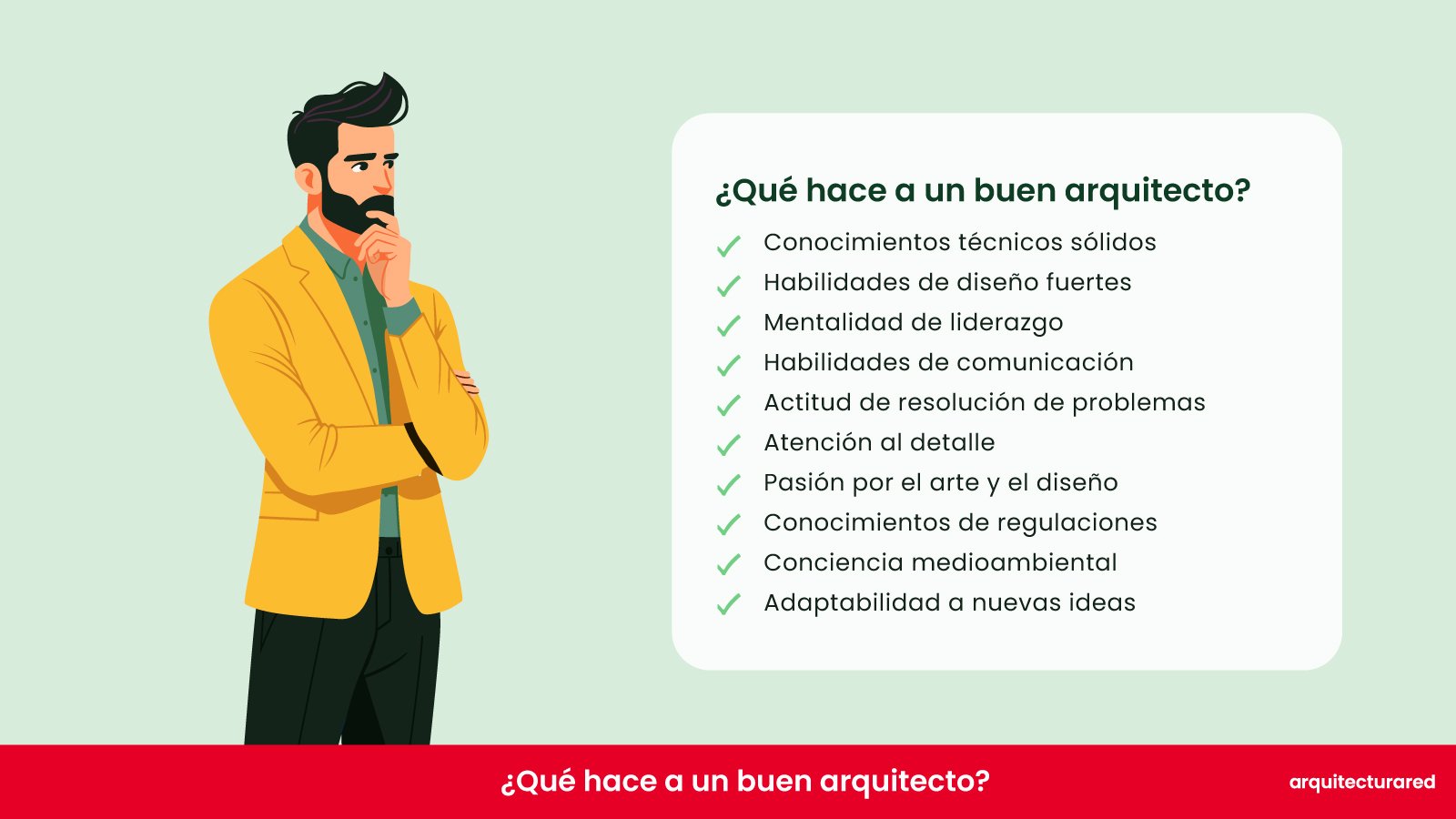 ¿Qué hace a un buen arquitecto?

✓ Conocimientos técnicos sólidos
✓ Habilidades de diseño fuertes
✓ Mentalidad de liderazgo
✓ Habilidades de comunicación
✓ Actitud de resolución de problemas
✓ Atención al detalle
✓ Pasión por el arte y el diseño
✓ Conocimientos de regulaciones
✓ Conciencia medioambiental
✓ Adaptabilidad a nuevas ideas

¿Qué hace a un buen arquitecto?

arquitecturared